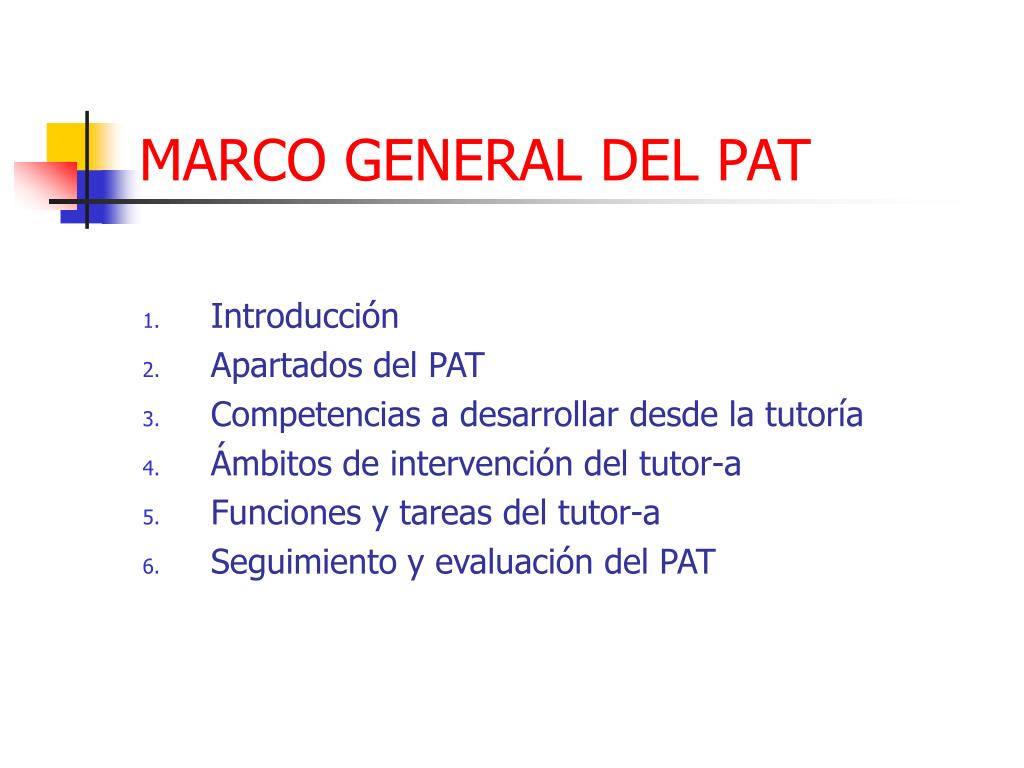 MARCO GENERAL DEL PAT

1. Introducción
2. Apartados del PAT
3. Competencias a desarrollar desde la tutoría
4. Ámbitos de intervención del tutor-a
5. Funciones y tareas del tutor-a
6. Seguimiento y evaluación del PAT